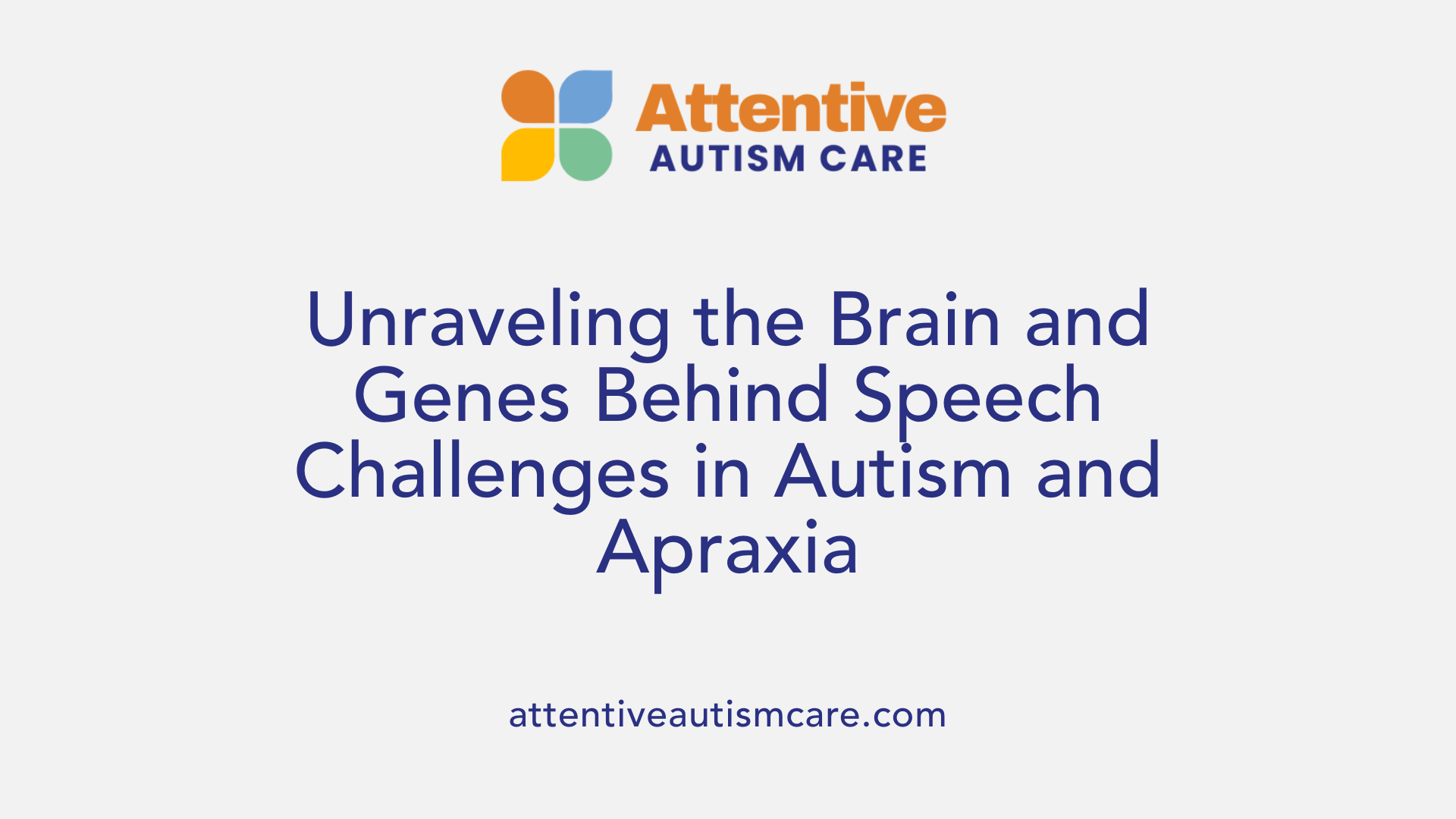 Attentive
AUTISM CARE

Unraveling the Brain and Genes Behind Speech Challenges in Autism and Apraxia

attentiveautismcare.com